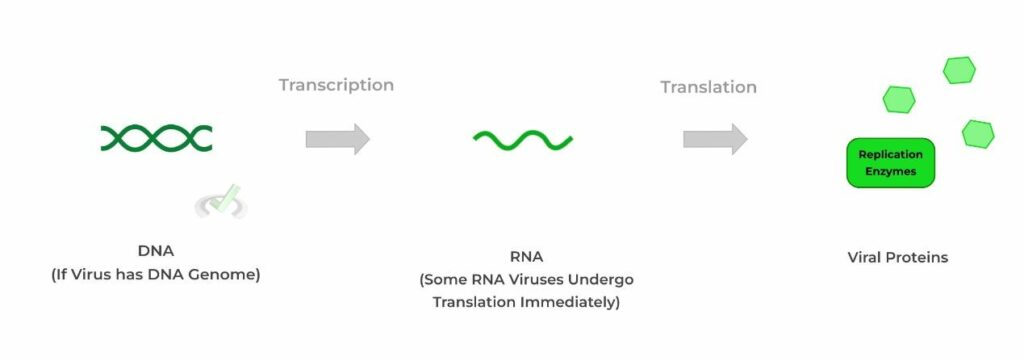 Transcription

Translation

Replication Enzymes

DNA
(If Virus has DNA Genome)

RNA
(Some RNA Viruses Undergo Translation Immediately)

Viral Proteins